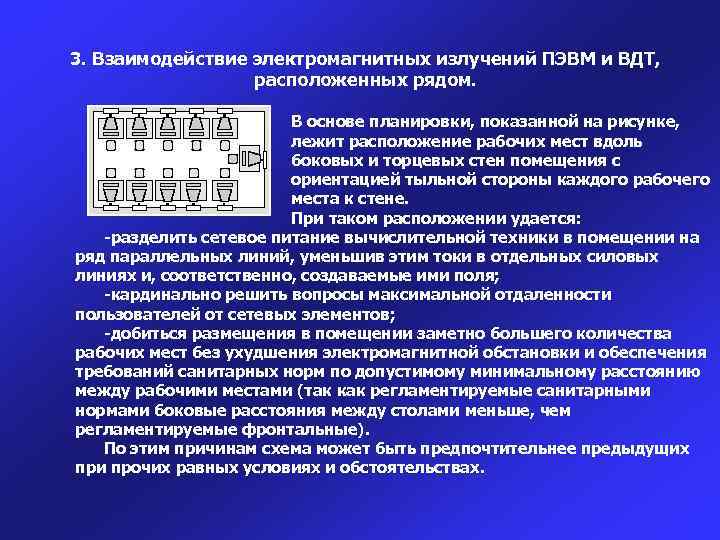 3. Взаимодействие электромагнитных излучений ПЭВМ и ВДТ, расположенных рядом.

В основе планировки, показанной на рисунке, лежит расположение рабочих мест вдоль боковых и торцевых стен помещения с ориентацией тыльной стороны каждого рабочего места к стене.

При таком расположении удается:

-разделить сетевое питание вычислительной техники в помещении на ряд параллельных линий, уменьшив этим токи в отдельных силовых линиях и, соответственно, создаваемые ими поля;

-кардинально решить вопросы максимальной отдаленности пользователей от сетевых элементов;

-добиться размещения в помещении заметно большего количества рабочих мест без ухудшения электромагнитной обстановки и обеспечения требований санитарных норм по допустимому минимальному расстоянию между рабочими местами (так как регламентируемые санитарными нормами боковые расстояния между столами меньше, чем регламентируемые фронтальные).

По этим причинам схема может быть предпочтительнее предыдущих при прочих равных условиях и обстоятельствах.